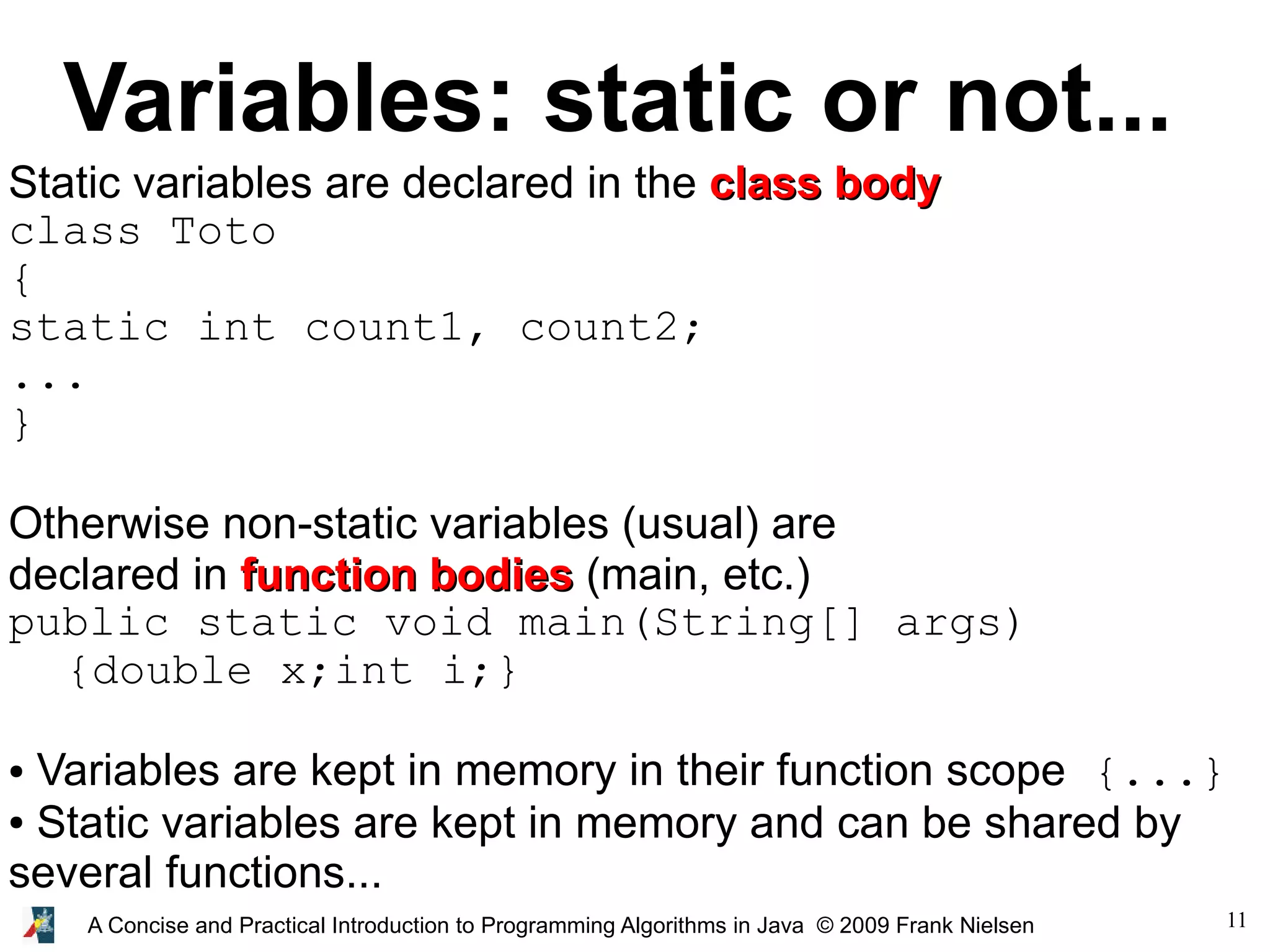 Variables: static or not...

Static variables are declared in the class body

class Toto
{
static int count1, count2;
...
}

Otherwise non-static variables (usual) are declared in function bodies (main, etc.)

public static void main(String[] args)
  {double x;int i;}

• Variables are kept in memory in their function scope {...}
• Static variables are kept in memory and can be shared by several functions...

A Concise and Practical Introduction to Programming Algorithms in Java © 2009 Frank Nielsen

11